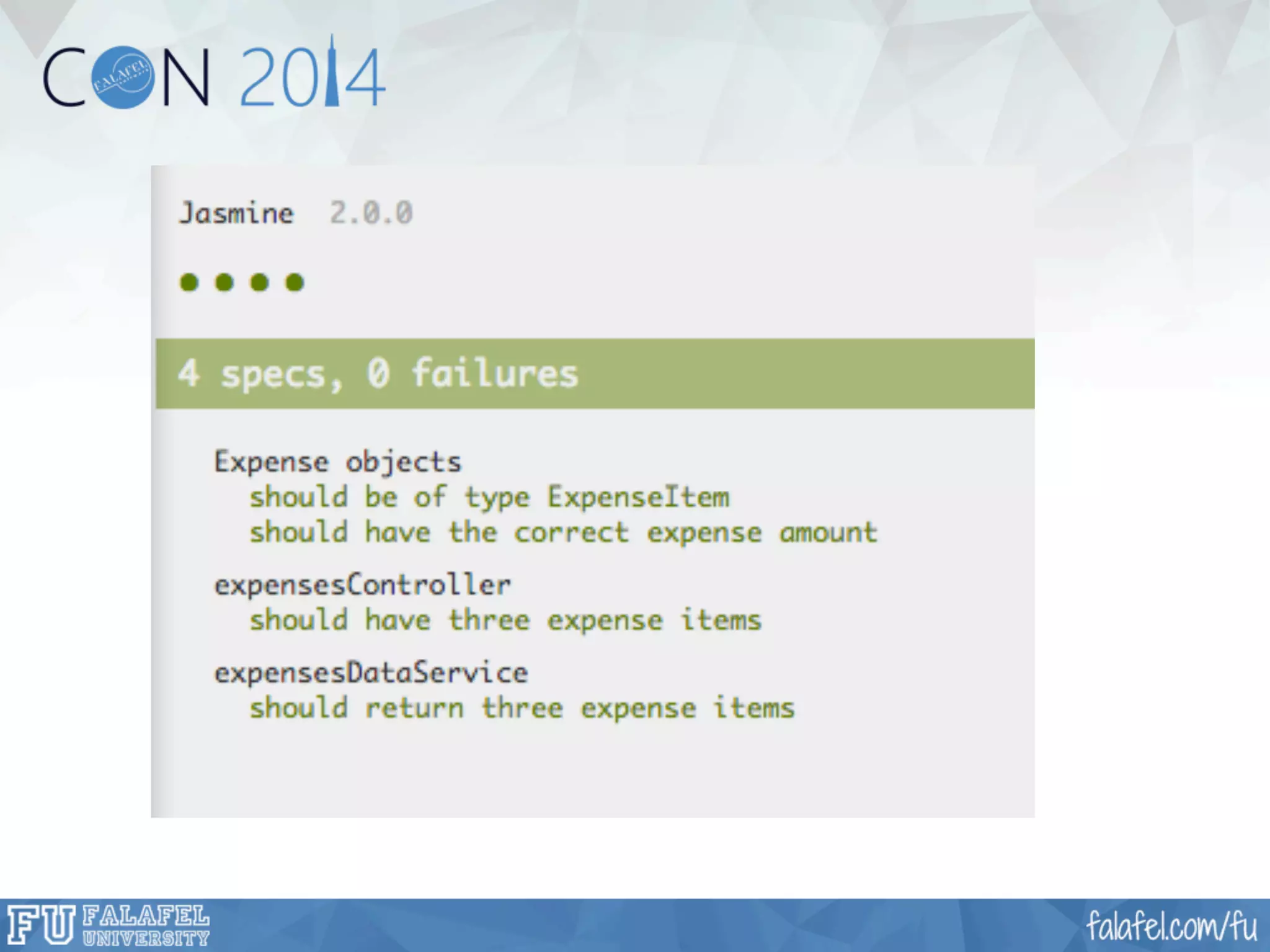 CON 2014
FALAFEL

Jasmine 2.0.0

4 specs, 0 failures

Expense objects
should be of type ExpenseItem
should have the correct expense amount

expensesController
should have three expense items

expensesDataService
should return three expense items

FU FALAFEL UNIVERSITY

falafel.com/fu